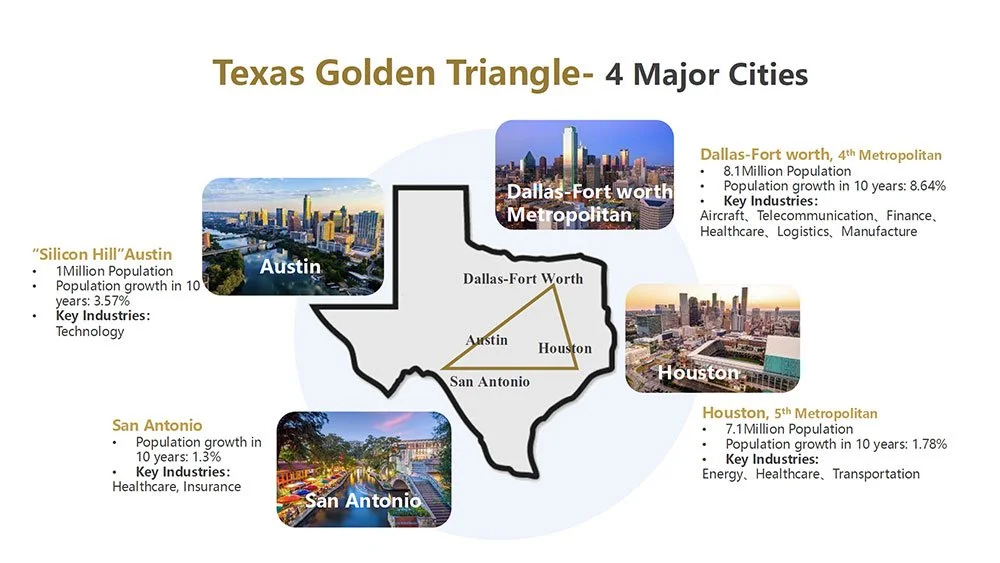 Texas Golden Triangle- 4 Major Cities

Dallas-Fort worth Metropolitan

Dallas-Fort worth, 4th Metropolitan
• 8.1Million Population
• Population growth in 10 years: 8.64%
• Key Industries:
Aircraft、Telecommunication、Finance、Healthcare、Logistics、Manufacture

Austin

"Silicon Hill"Austin
• 1Million Population
• Population growth in 10 years: 3.57%
• Key Industries:
Technology

Dallas-Fort Worth
Austin
Houston
San Antonio

Houston

Houston, 5th Metropolitan
• 7.1Million Population
• Population growth in 10 years: 1.78%
• Key Industries:
Energy、Healthcare、Transportation

San Antonio
• Population growth in 10 years: 1.3%
• Key Industries:
Healthcare, Insurance

San Antonio